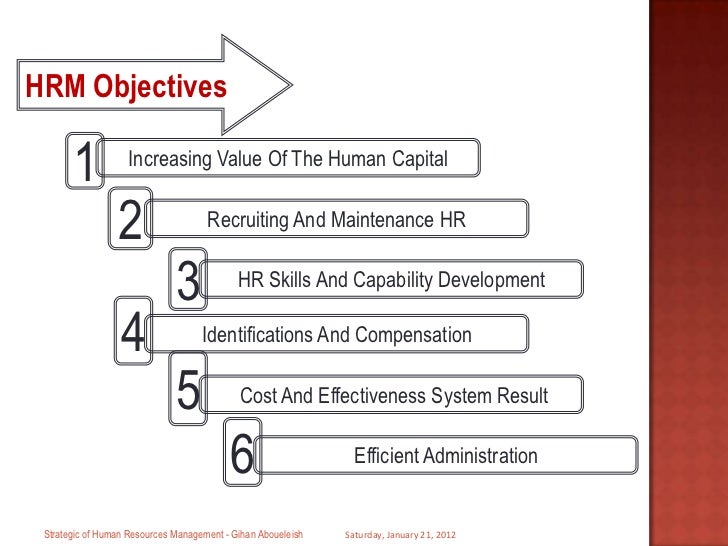 HRM Objectives

1 Increasing Value Of The Human Capital

2 Recruiting And Maintenance HR

3 HR Skills And Capability Development

4 Identifications And Compensation

5 Cost And Effectiveness System Result

6 Efficient Administration

Strategic of Human Resources Management - Gihan Aboueleish

Saturday, January 21, 2012